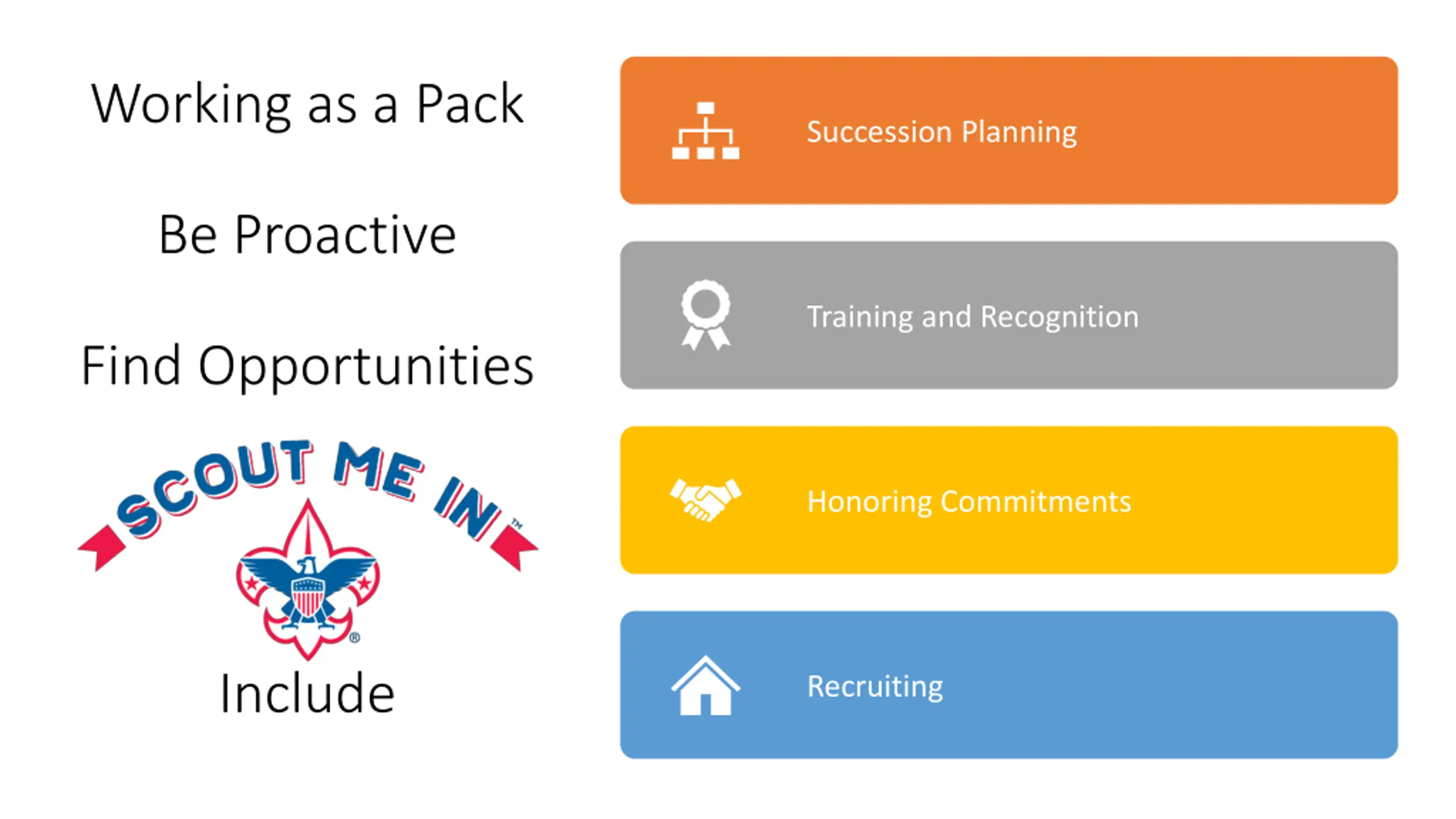 Working as a Pack

Be Proactive

Find Opportunities

SCOUT ME IN™

®

Include

Succession Planning

Training and Recognition

Honoring Commitments

Recruiting